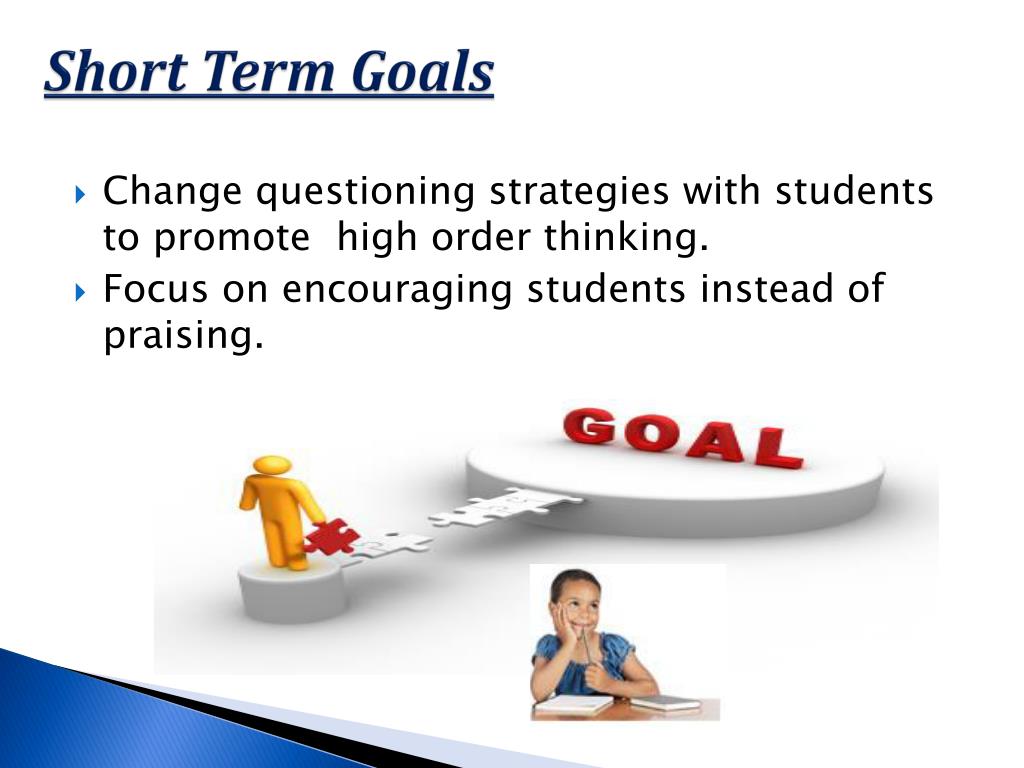 Short Term Goals

▸ Change questioning strategies with students to promote  high order thinking.
▸ Focus on encouraging students instead of praising.

GOAL